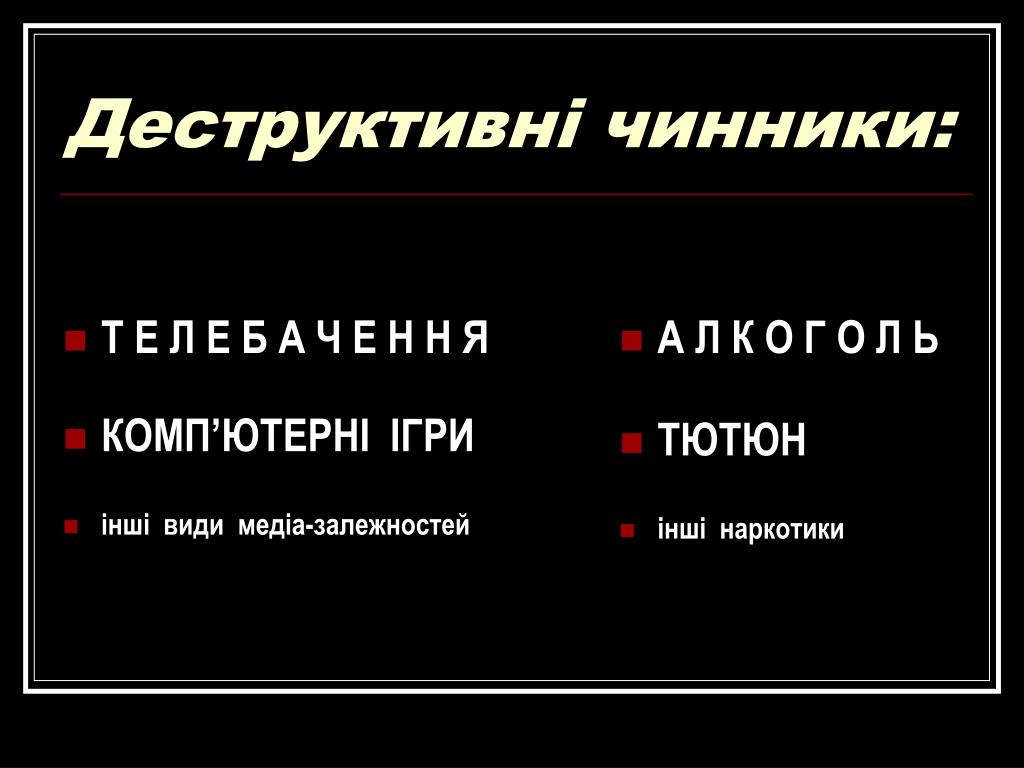 Деструктивні чинники:

Т Е Л Е Б А Ч Е Н Н Я

КОМП’ЮТЕРНІ ІГРИ

інші види медіа-залежностей

А Л К О Г О Л Ь

ТЮТЮН

інші наркотики